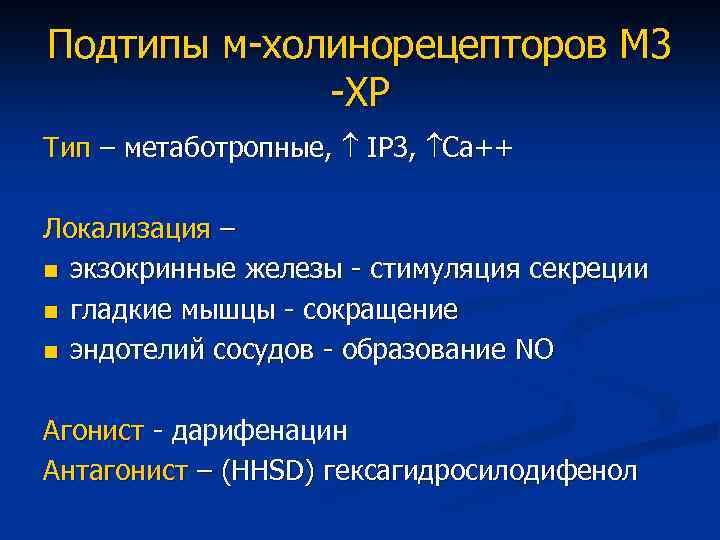 Подтипы м-холинорецепторов М3 -ХР

Тип – метаботропные, ↑ IP3, ↑Ca++

Локализация –

- экзокринные железы - стимуляция секреции
- гладкие мышцы - сокращение
- эндотелий сосудов - образование NO

Агонист - дарифенацин
Антагонист – (HHSD) гексагидросилодифенол